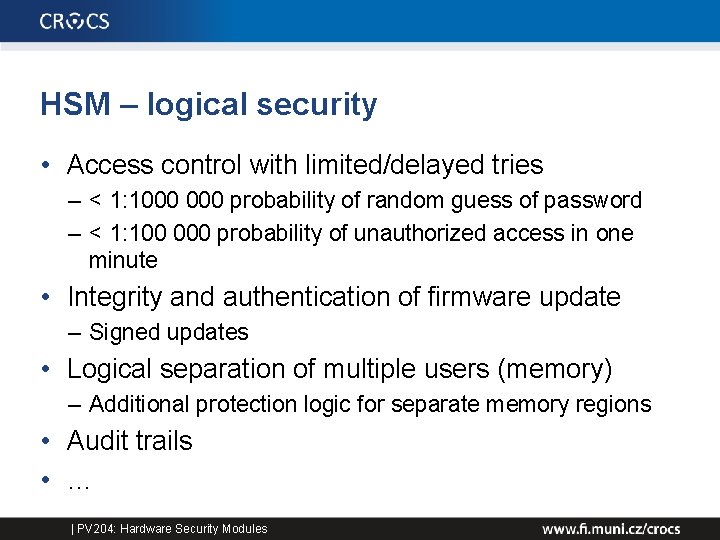 CROCS

HSM – logical security

• Access control with limited/delayed tries
– < 1:1000 000 probability of random guess of password
– < 1:100 000 probability of unauthorized access in one minute
• Integrity and authentication of firmware update
– Signed updates
• Logical separation of multiple users (memory)
– Additional protection logic for separate memory regions
• Audit trails
• …

| PV204: Hardware Security Modules

www.fi.muni.cz/crocs